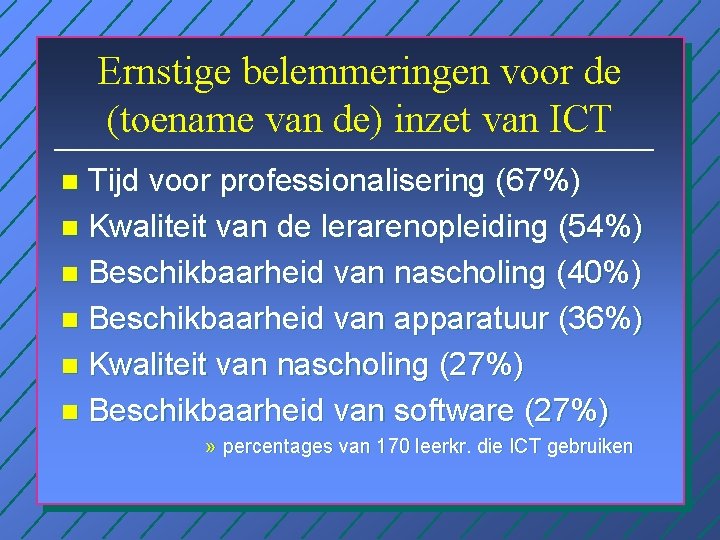 Ernstige belemmeringen voor de (toename van de) inzet van ICT

- Tijd voor professionalisering (67%)
- Kwaliteit van de lerarenopleiding (54%)
- Beschikbaarheid van nascholing (40%)
- Beschikbaarheid van apparatuur (36%)
- Kwaliteit van nascholing (27%)
- Beschikbaarheid van software (27%)
  » percentages van 170 leerkr. die ICT gebruiken